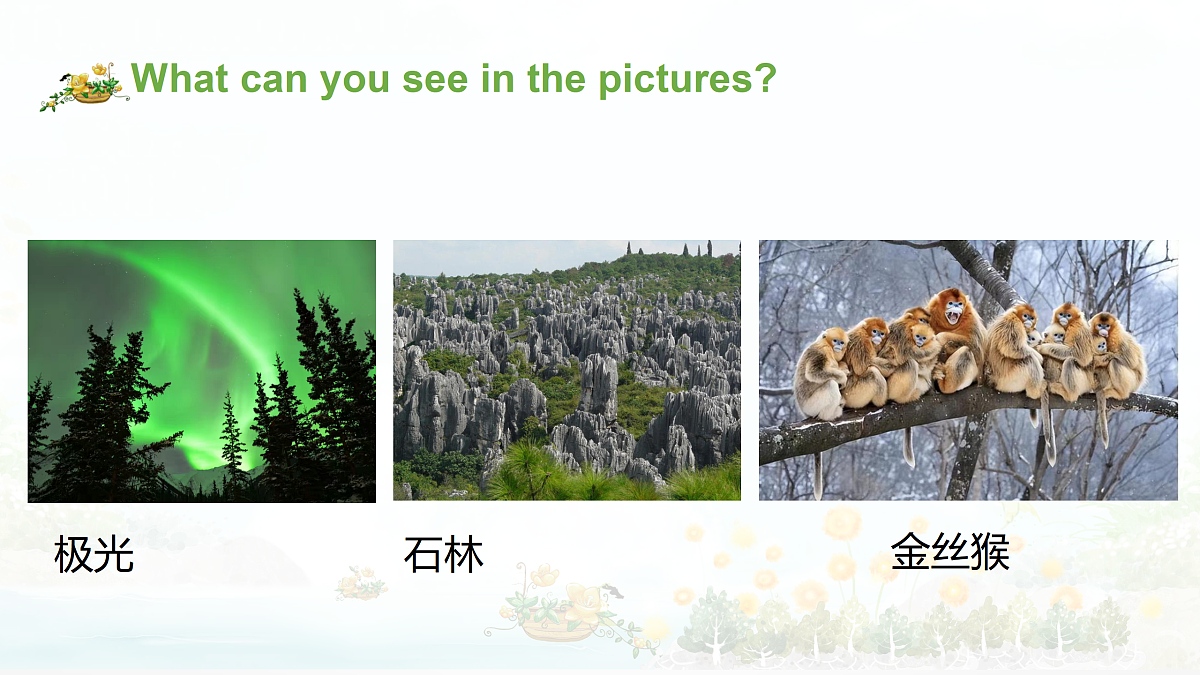 What can you see in the pictures?

极光

石林

金丝猴